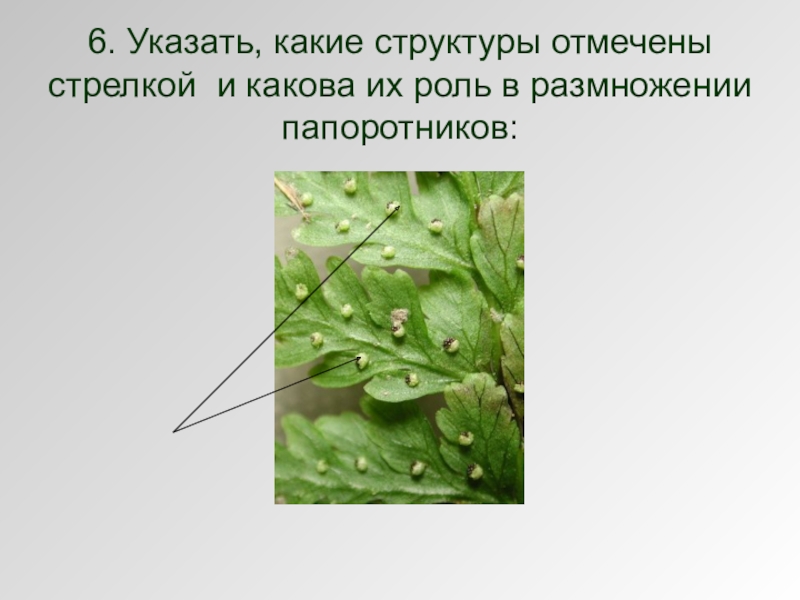 6. Указать, какие структуры отмечены стрелкой  и какова их роль в размножении папоротников: